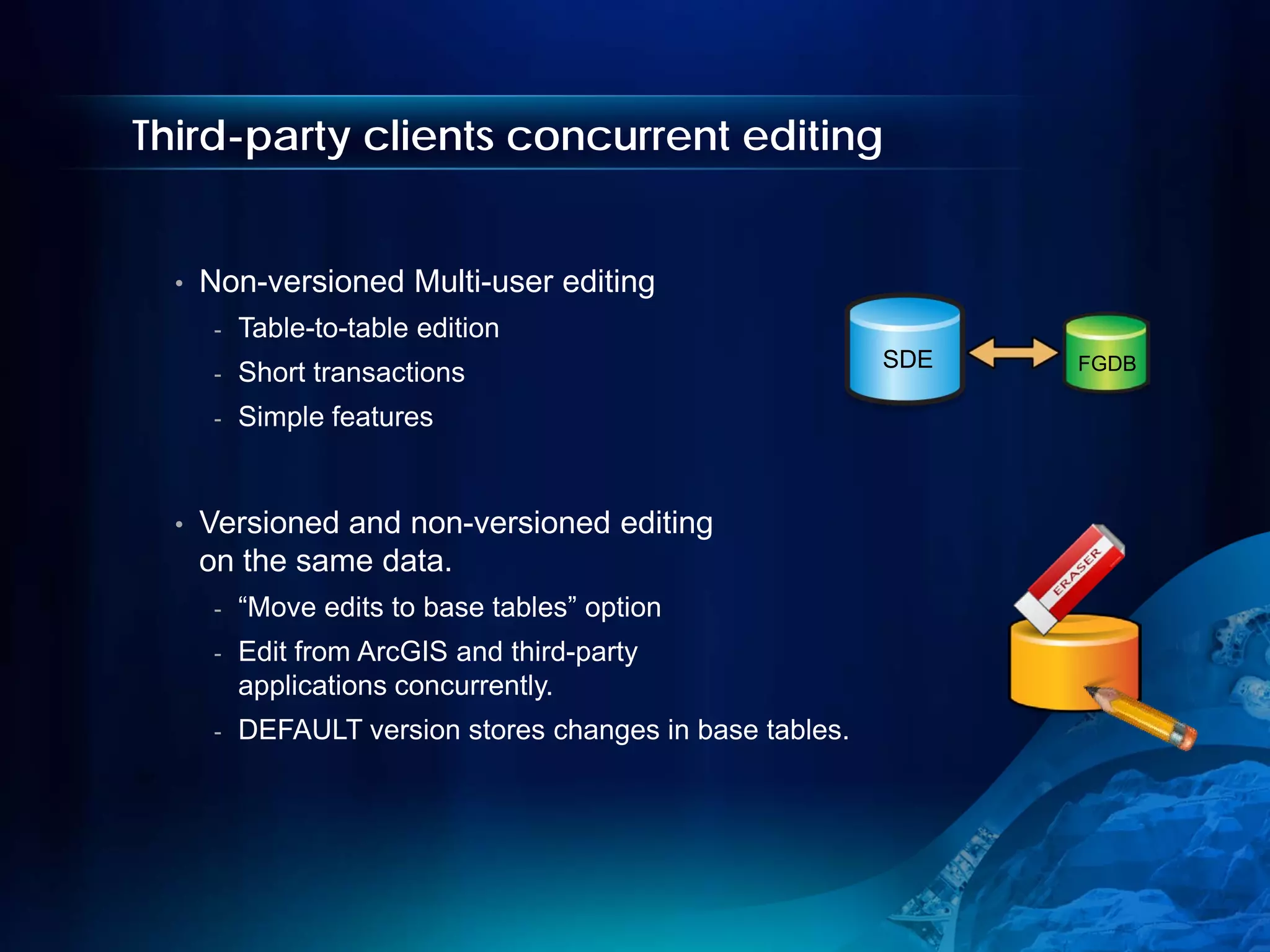 Third-party clients concurrent editing

• Non-versioned Multi-user editing
- Table-to-table edition
- Short transactions
- Simple features

SDE

FGDB

• Versioned and non-versioned editing on the same data.
- “Move edits to base tables” option
- Edit from ArcGIS and third-party applications concurrently.
- DEFAULT version stores changes in base tables.

ERASER